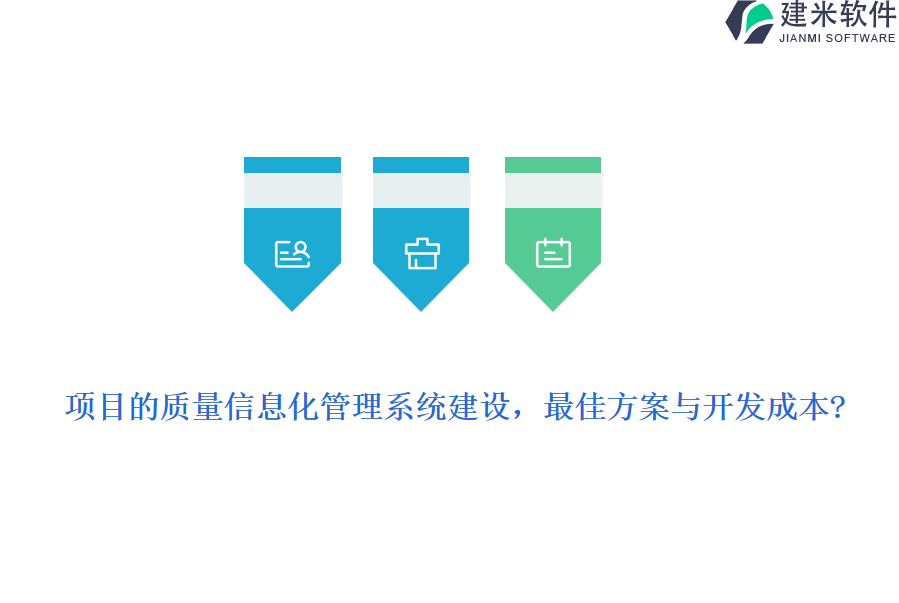 建米软件
JIANMI SOFTWARE

项目的质量信息化管理系统建设，最佳方案与开发成本？